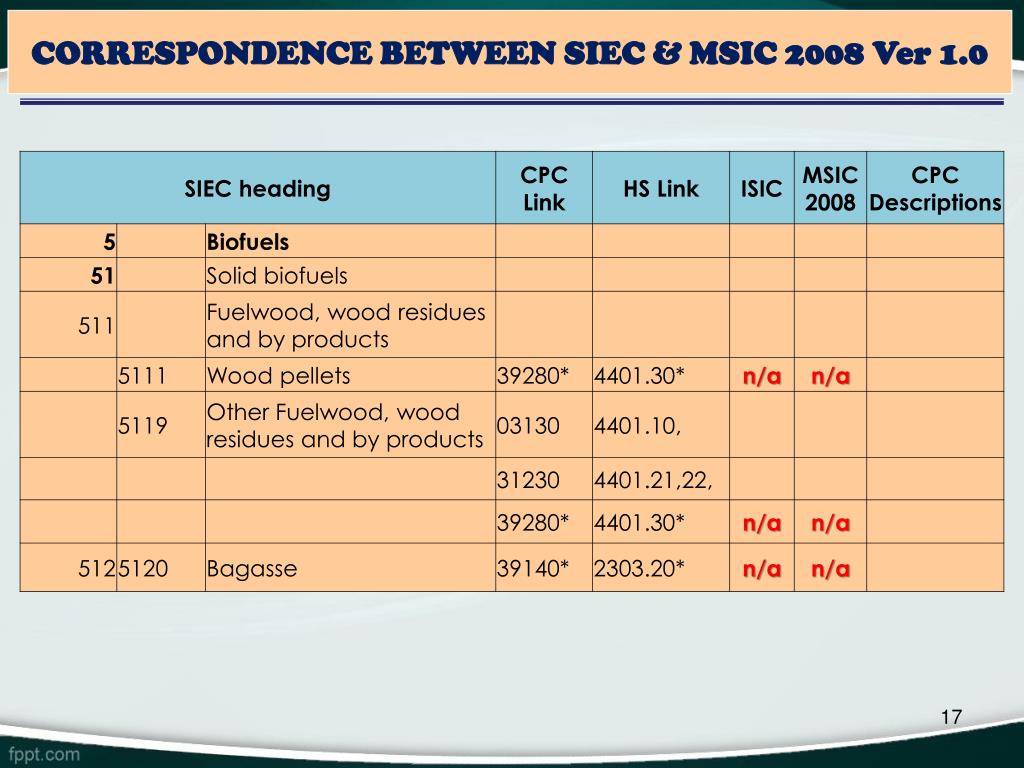 CORRESPONDENCE BETWEEN SIEC & MSIC 2008 Ver 1.0

| SIEC heading | | | CPC Link | HS Link | ISIC | MSIC 2008 | CPC Descriptions |
|---|---|---|---|---|---|---|---|
| 5 | | Biofuels | | | | | |
| 51 | | Solid biofuels | | | | | |
| 511 | | Fuelwood, wood residues and by products | | | | | |
| | 5111 | Wood pellets | 39280* | 4401.30* | n/a | n/a | |
| | 5119 | Other Fuelwood, wood residues and by products | 03130 | 4401.10, | | | |
| | | | 31230 | 4401.21,22, | | | |
| | | | 39280* | 4401.30* | n/a | n/a | |
| 512 | 5120 | Bagasse | 39140* | 2303.20* | n/a | n/a | |

17

fppt.com